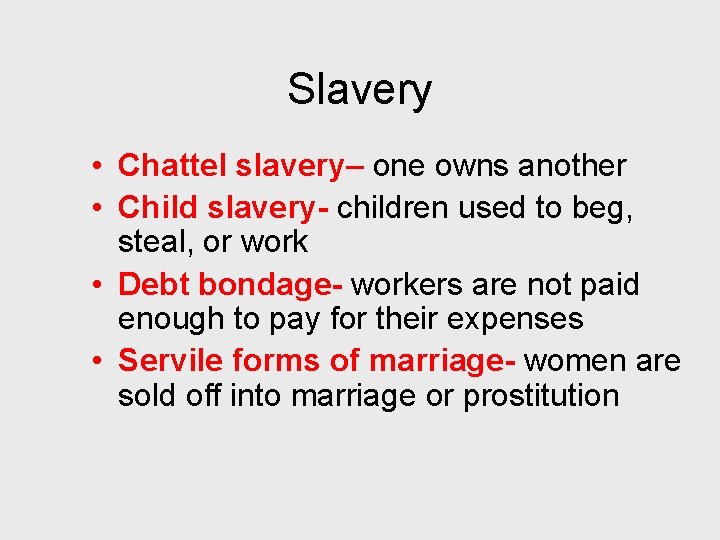 Slavery

• Chattel slavery– one owns another
• Child slavery- children used to beg, steal, or work
• Debt bondage- workers are not paid enough to pay for their expenses
• Servile forms of marriage- women are sold off into marriage or prostitution